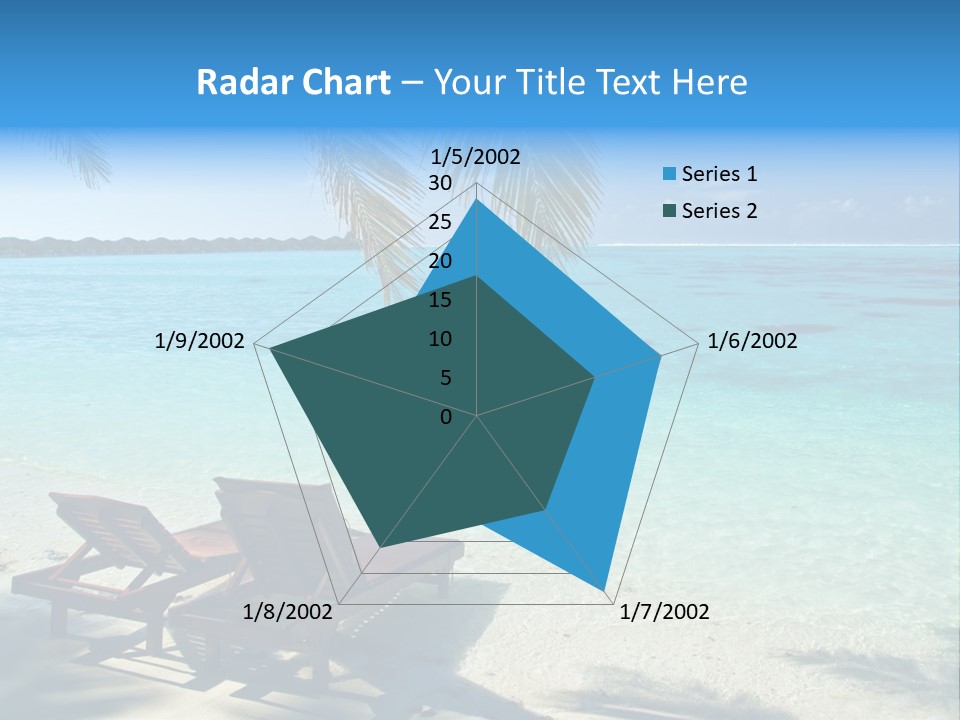 Radar Chart – Your Title Text Here

1/5/2002
30
25
20
15
10
5
0
1/6/2002
1/7/2002
1/8/2002
1/9/2002

Series 1
Series 2